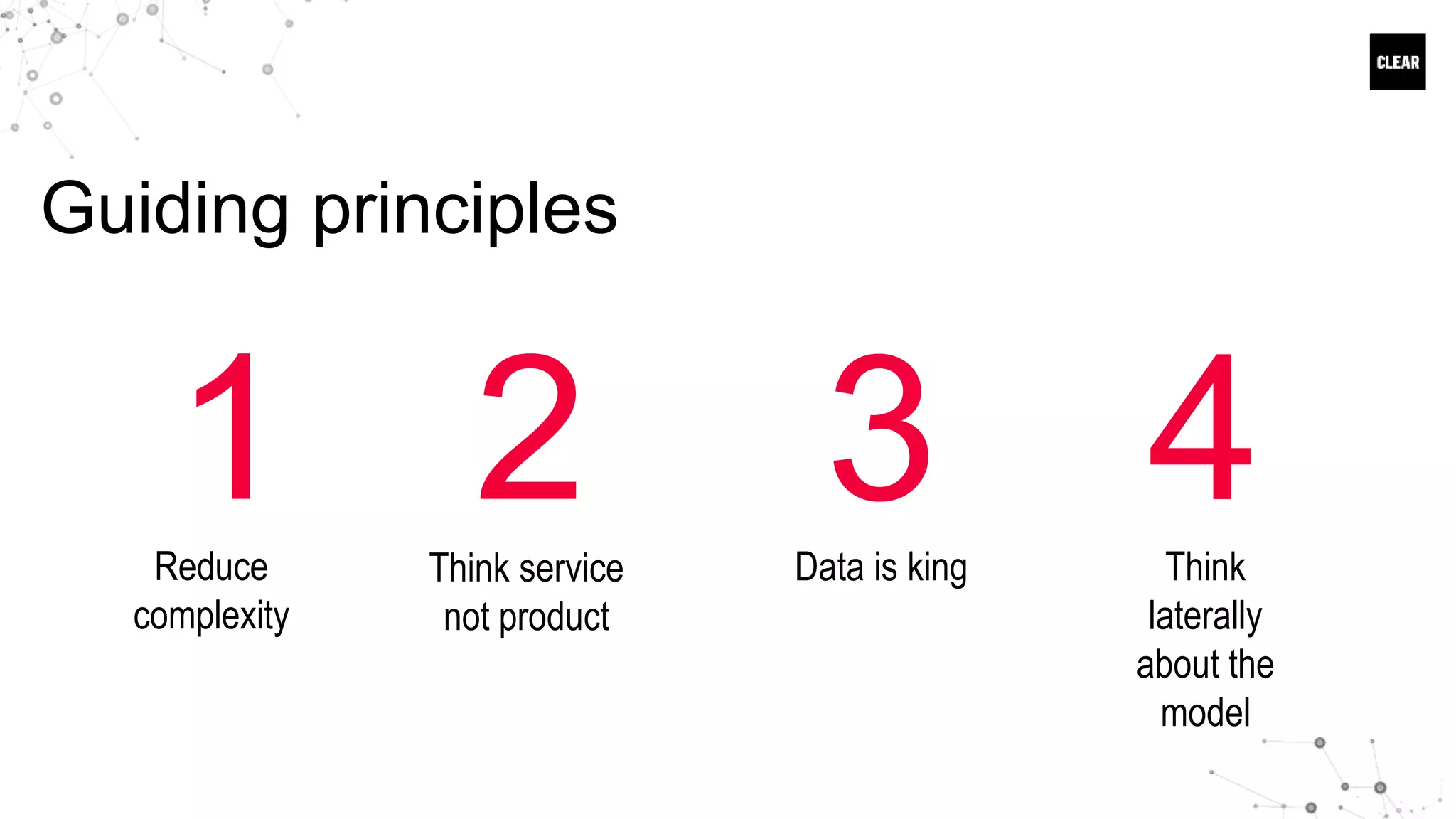 CLEAR

Guiding principles

1
Reduce complexity

2
Think service not product

3
Data is king

4
Think laterally about the model